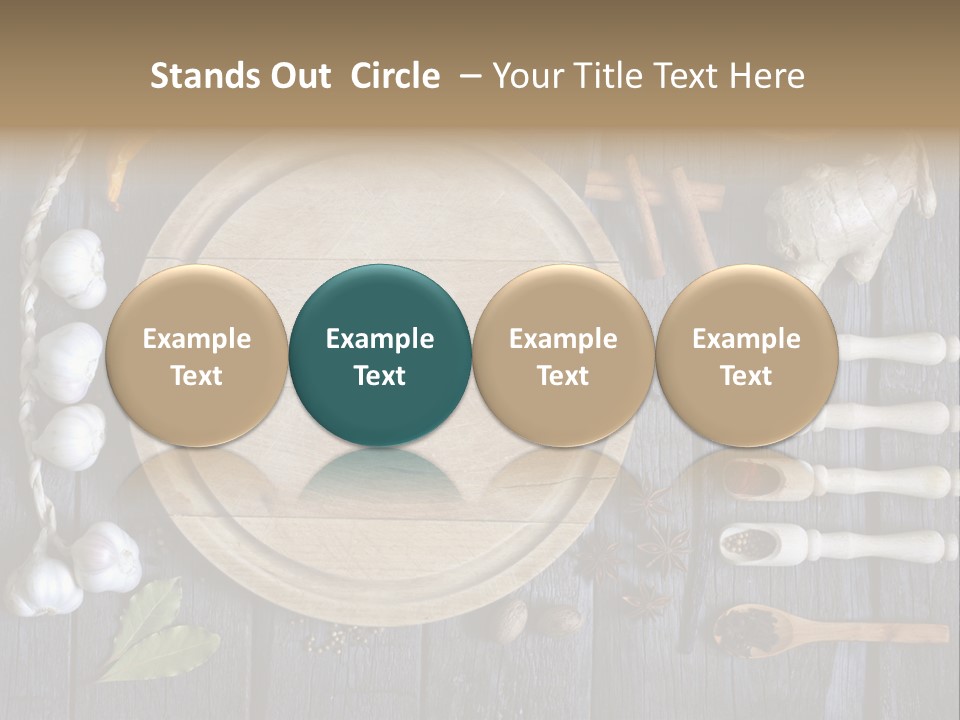 Stands Out  Circle  – Your Title Text Here

Example Text

Example Text

Example Text

Example Text